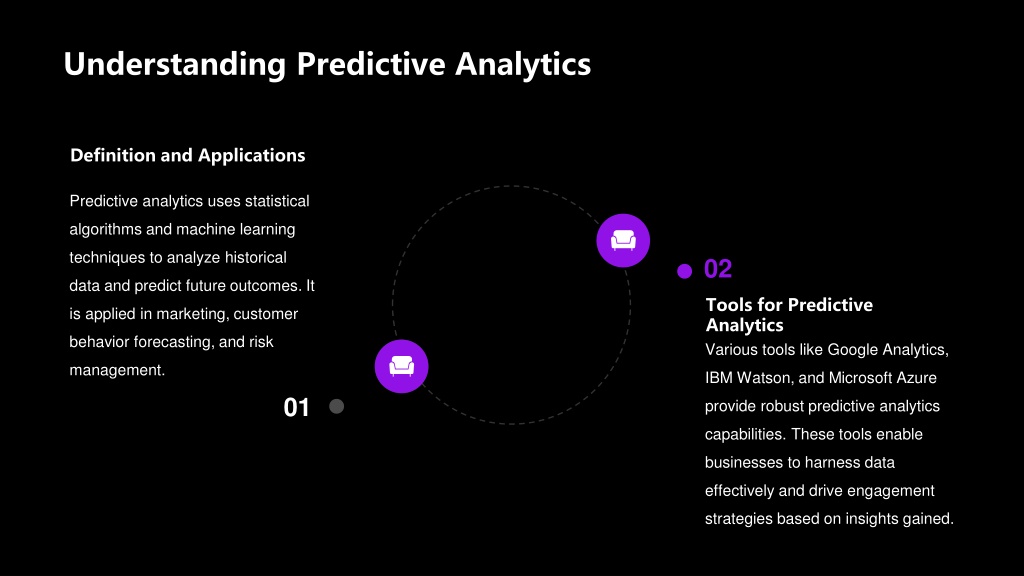 Understanding Predictive Analytics

Definition and Applications

Predictive analytics uses statistical algorithms and machine learning techniques to analyze historical data and predict future outcomes. It is applied in marketing, customer behavior forecasting, and risk management.

01

02

Tools for Predictive Analytics

Various tools like Google Analytics, IBM Watson, and Microsoft Azure provide robust predictive analytics capabilities. These tools enable businesses to harness data effectively and drive engagement strategies based on insights gained.